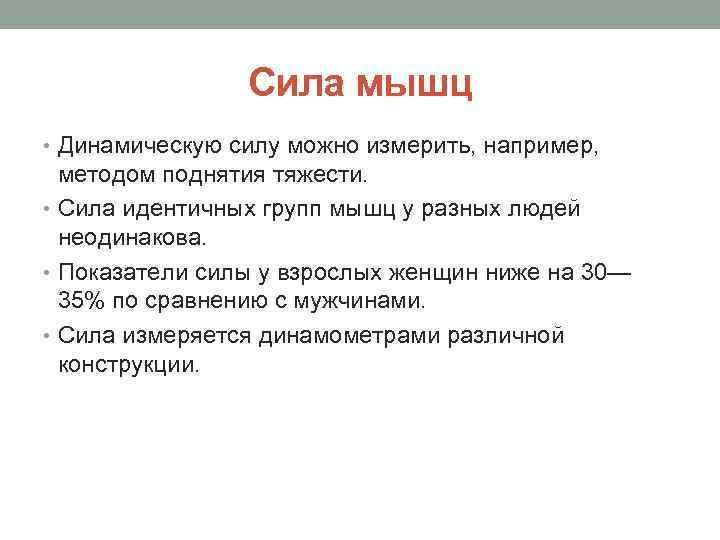 Сила мышц

• Динамическую силу можно измерить, например, методом поднятия тяжести.
• Сила идентичных групп мышц у разных людей неодинакова.
• Показатели силы у взрослых женщин ниже на 30—35% по сравнению с мужчинами.
• Сила измеряется динамометрами различной конструкции.